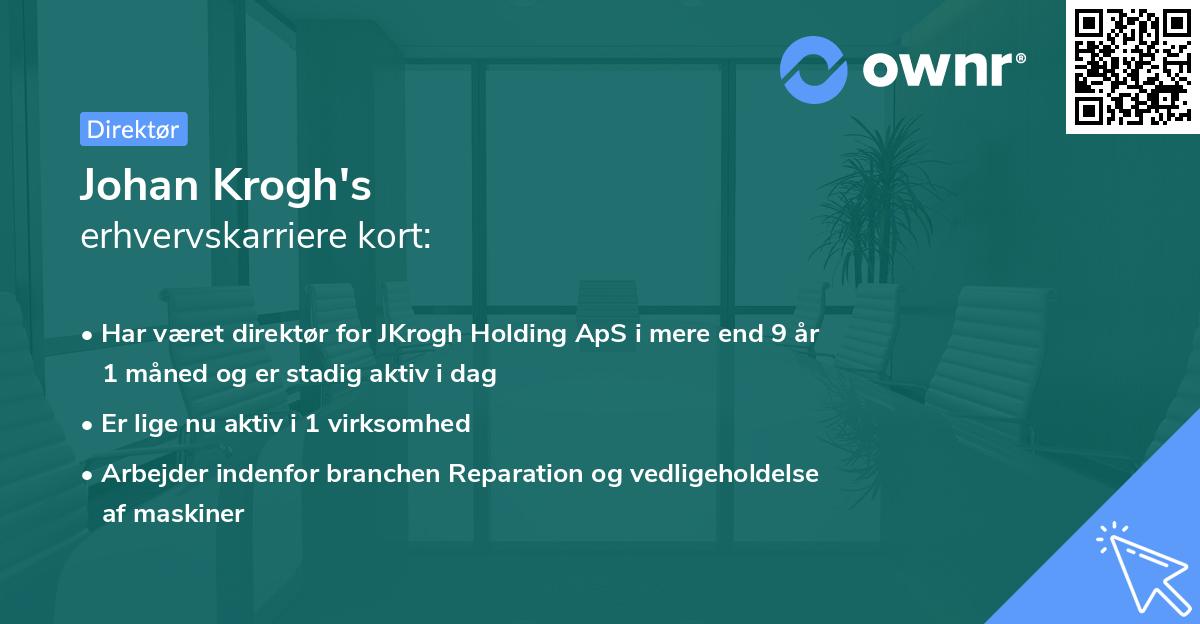 ownr®

Direktør

Johan Krogh's
erhvervskarriere kort:

• Har været direktør for JKrogh Holding ApS i mere end 9 år 1 måned og er stadig aktiv i dag

• Er lige nu aktiv i 1 virksomhed

• Arbejder indenfor branchen Reparation og vedligeholdelse af maskiner